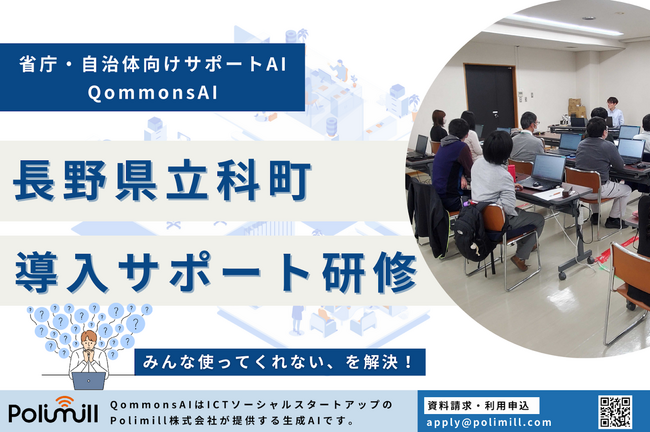 省庁・自治体向けサポートAI
QommonsAI

長野県立科町

導入サポート研修

みんな使ってくれない、を解決！

Polimill

QommonsAIはICTソーシャルスタートアップのPolimill株式会社が提供する生成AIです。

資料請求・利用申込
apply@polimill.com